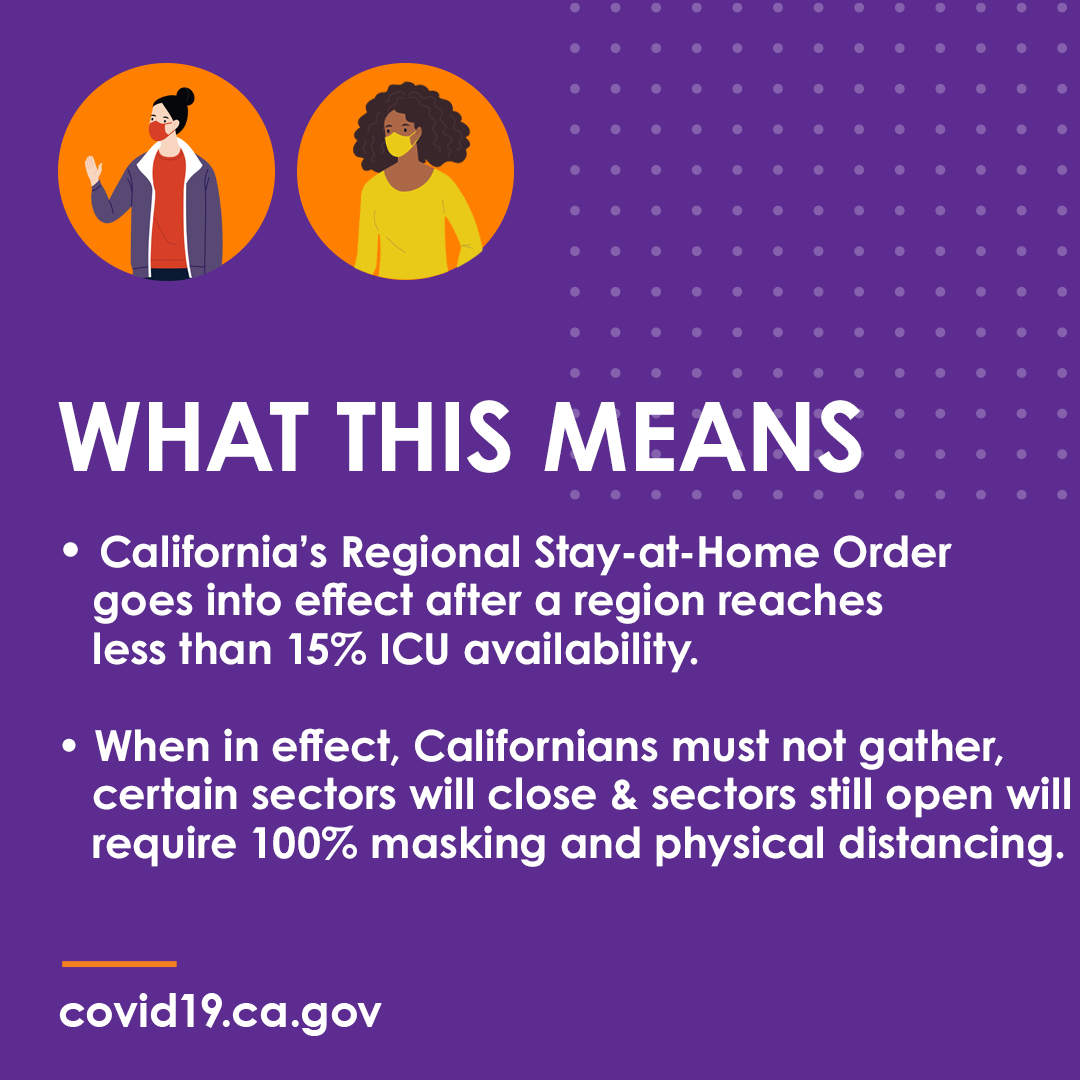 WHAT THIS MEANS

• California's Regional Stay-at-Home Order goes into effect after a region reaches less than 15% ICU availability.

• When in effect, Californians must not gather, certain sectors will close & sectors still open will require 100% masking and physical distancing.

covid19.ca.gov